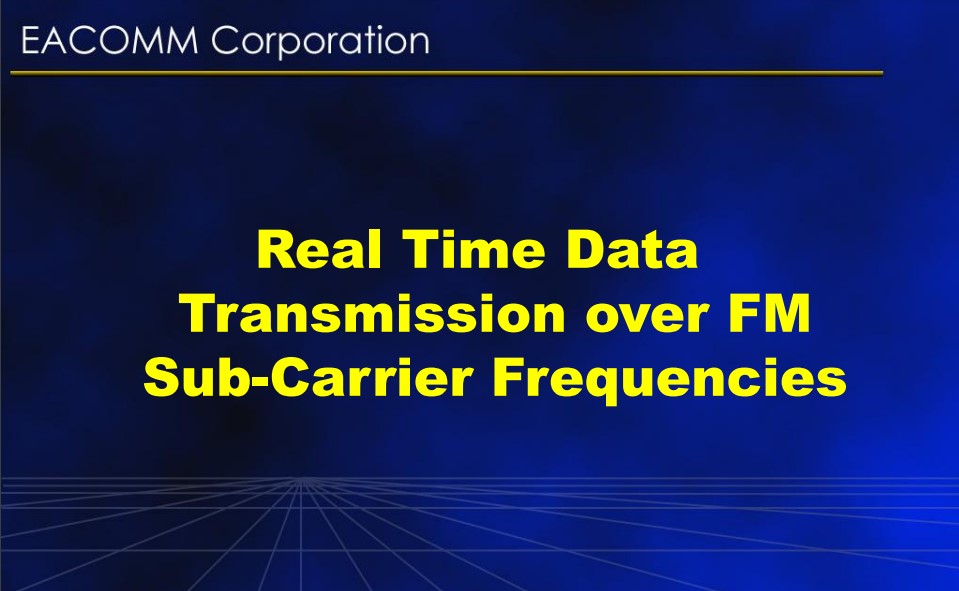 EACOMM Corporation

Real Time Data Transmission over FM Sub-Carrier Frequencies